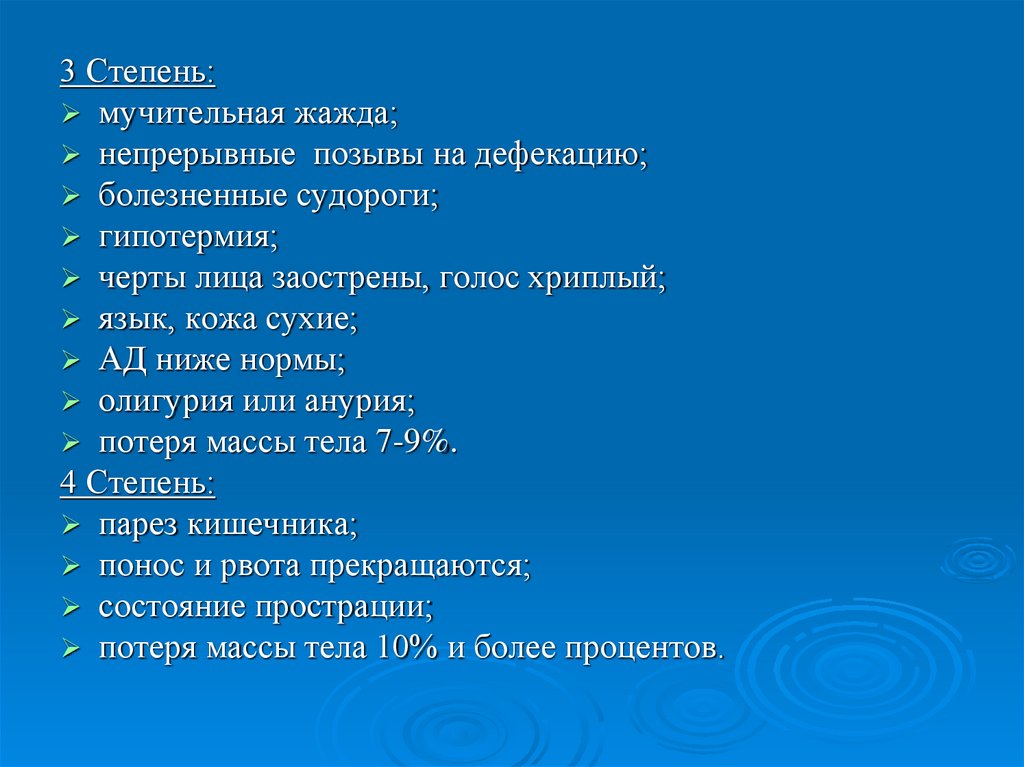 3 Степень:
➢ мучительная жажда;
➢ непрерывные позывы на дефекацию;
➢ болезненные судороги;
➢ гипотермия;
➢ черты лица заострены, голос хриплый;
➢ язык, кожа сухие;
➢ АД ниже нормы;
➢ олигурия или анурия;
➢ потеря массы тела 7-9%.
4 Степень:
➢ парез кишечника;
➢ понос и рвота прекращаются;
➢ состояние прострации;
➢ потеря массы тела 10% и более процентов.